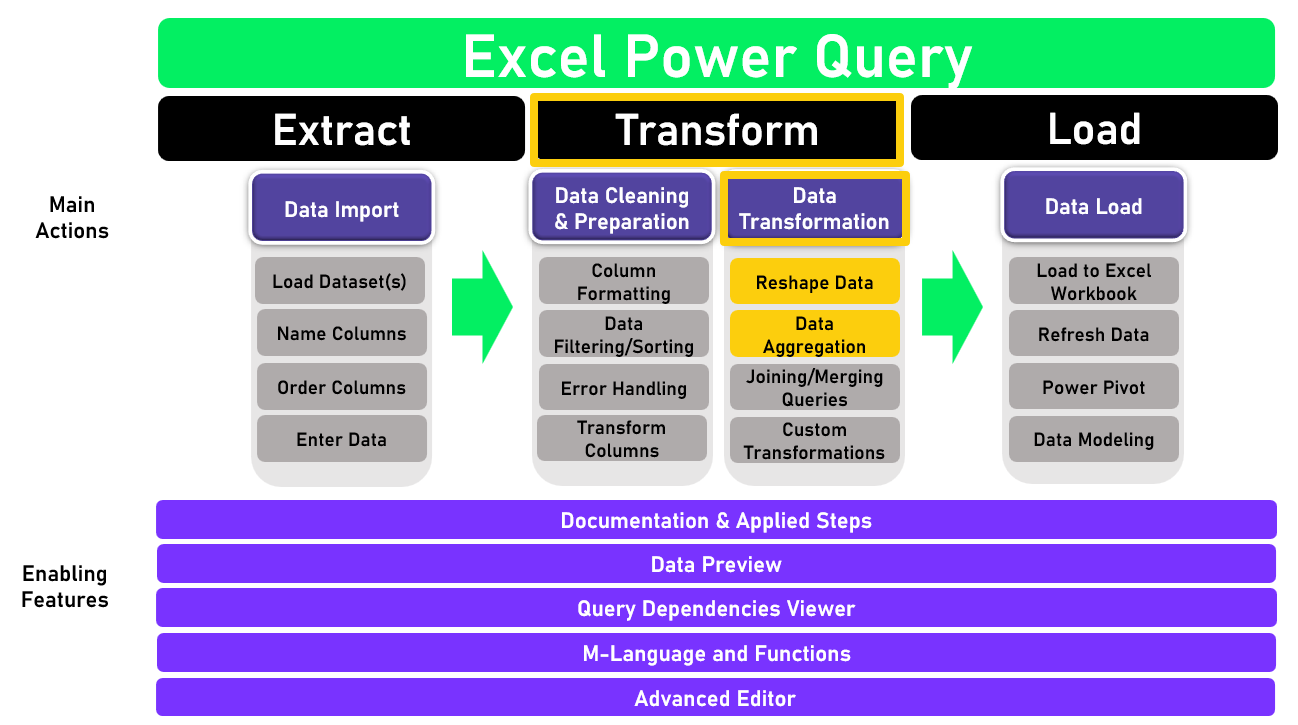 Excel Power Query

Extract

Transform

Load

Main Actions

Data Import

Load Dataset(s)

Name Columns

Order Columns

Enter Data

Data Cleaning & Preparation

Column Formatting

Data Filtering/Sorting

Error Handling

Transform Columns

Data Transformation

Reshape Data

Data Aggregation

Joining/Merging Queries

Custom Transformations

Data Load

Load to Excel Workbook

Refresh Data

Power Pivot

Data Modeling

Enabling Features

Documentation & Applied Steps

Data Preview

Query Dependencies Viewer

M-Language and Functions

Advanced Editor